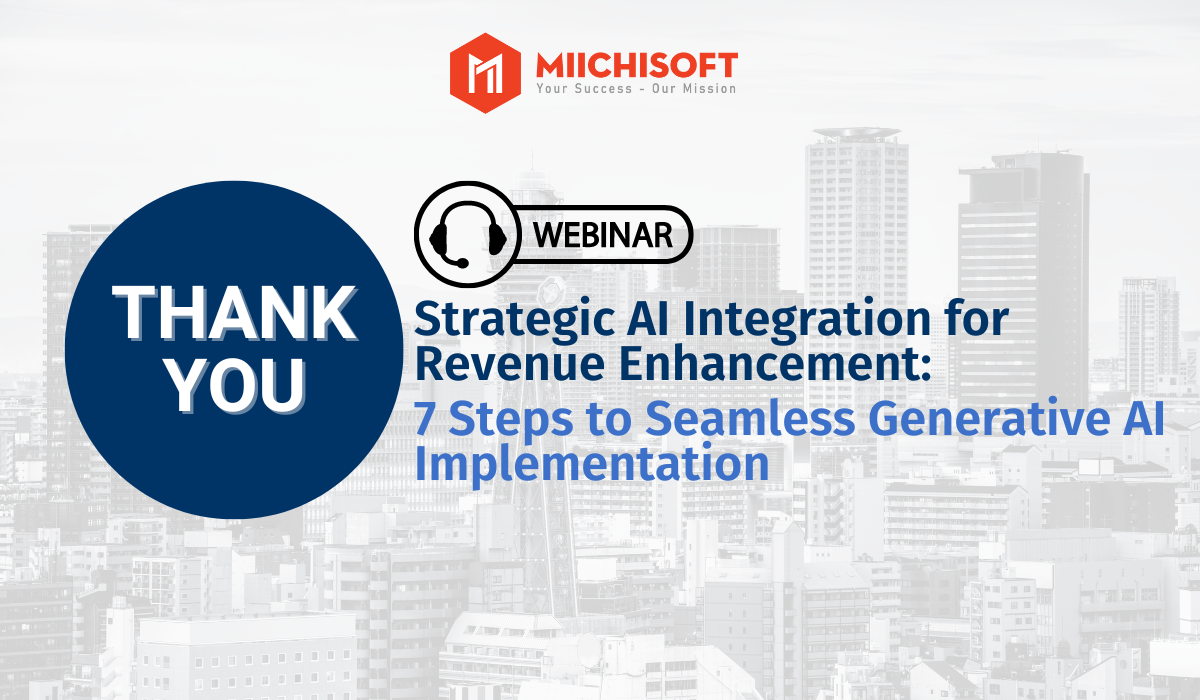 MIICHISOFT
Your Success - Our Mission

THANK YOU

WEBINAR

Strategic AI Integration for Revenue Enhancement:
7 Steps to Seamless Generative AI Implementation